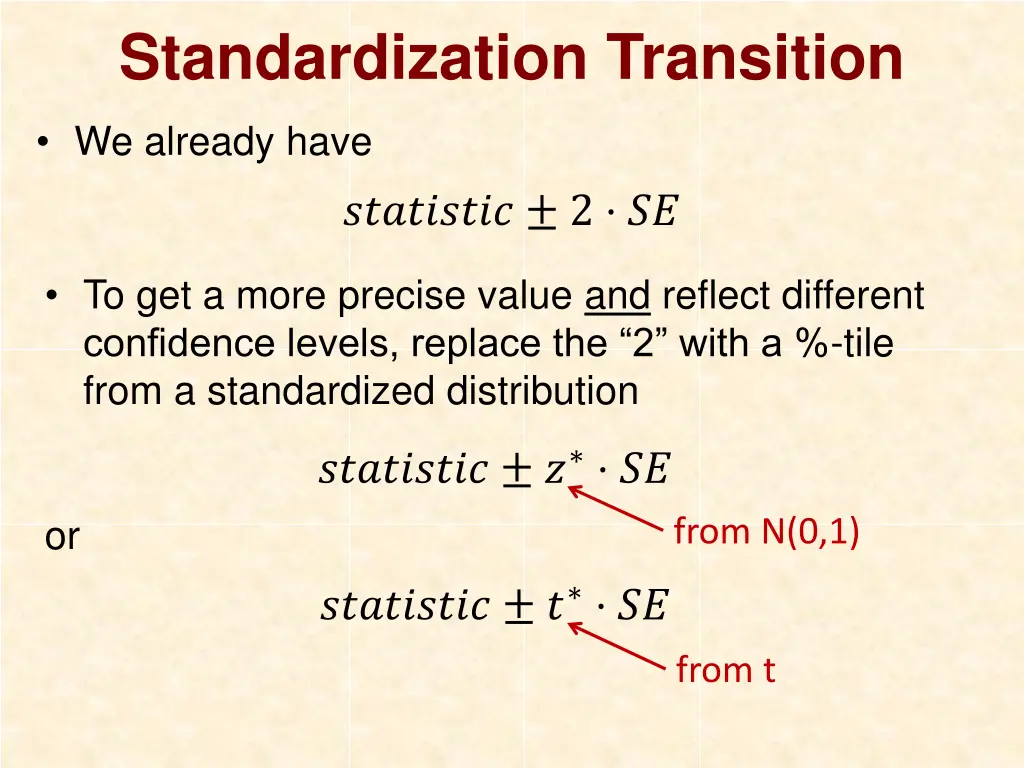 Standardization Transition

• We already have

$statistic \pm 2 \cdot SE$

• To get a more precise value and reflect different confidence levels, replace the “2” with a %-tile from a standardized distribution

$statistic \pm z^* \cdot SE$

from N(0,1)

or

$statistic \pm t^* \cdot SE$

from t